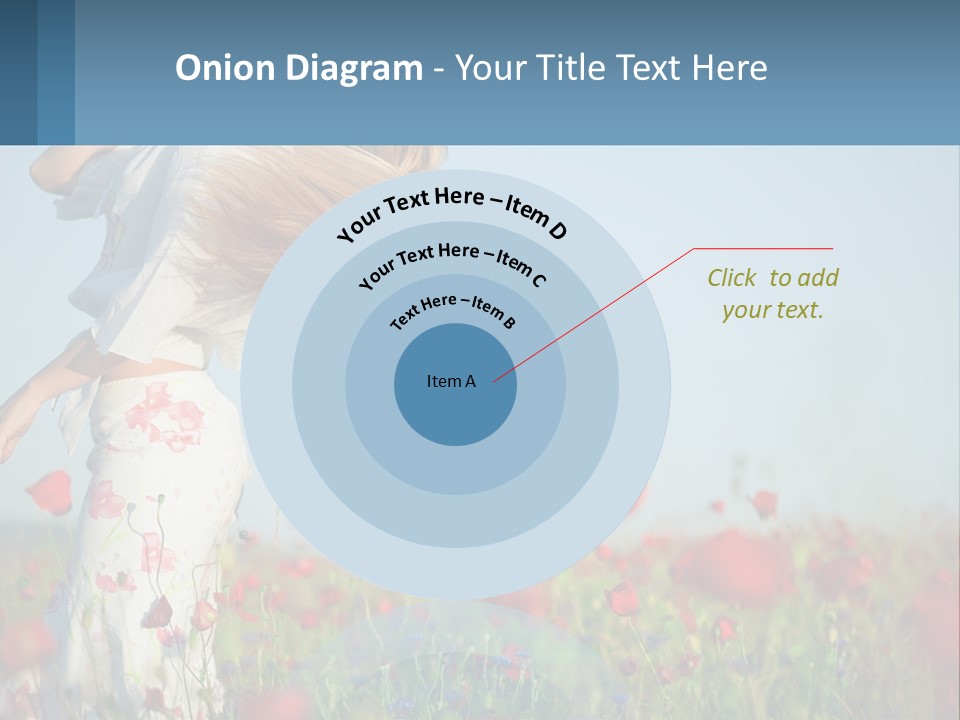 Onion Diagram - Your Title Text Here

Your Text Here – Item D

Your Text Here – Item C

Text Here – Item B

Item A

Click to add your text.